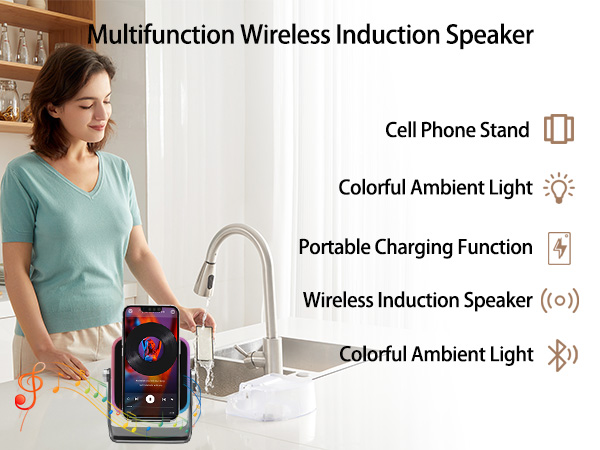 Multifunction Wireless Induction Speaker

Cell Phone Stand

Colorful Ambient Light

Portable Charging Function

Wireless Induction Speaker

Colorful Ambient Light